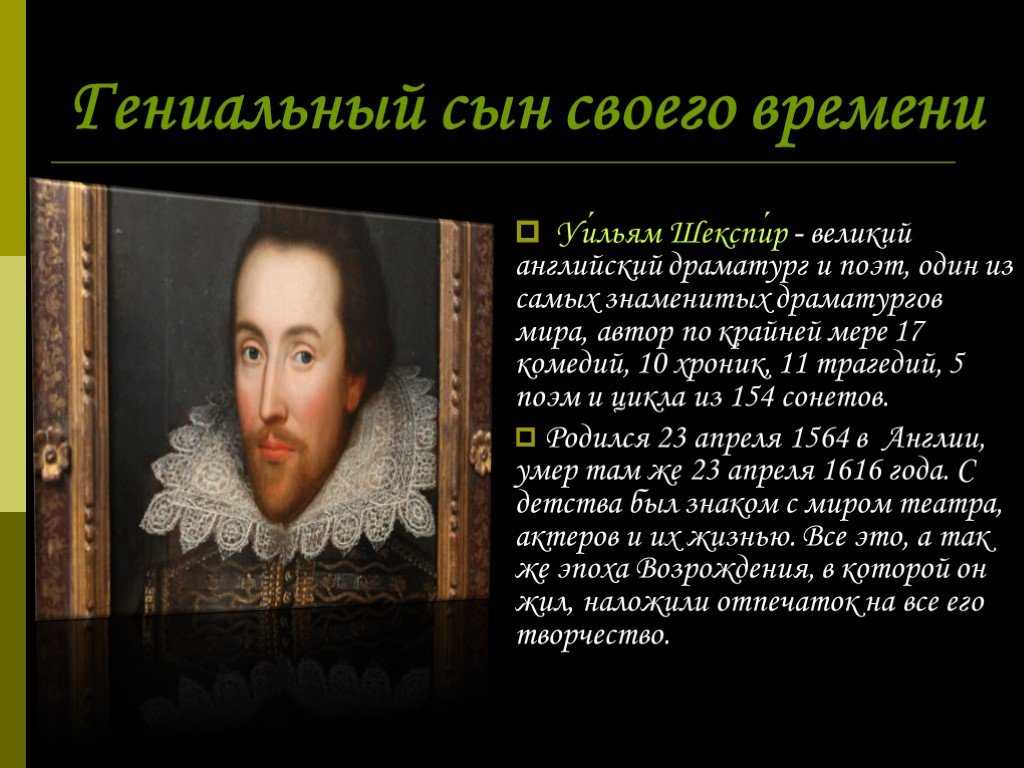 Гениальный сын своего времени

Уи́льям Шекспи́р - великий английский драматург и поэт, один из самых знаменитых драматургов мира, автор по крайней мере 17 комедий, 10 хроник, 11 трагедий, 5 поэм и цикла из 154 сонетов.

Родился 23 апреля 1564 в Англии, умер там же 23 апреля 1616 года. С детства был знаком с миром театра, актеров и их жизнью. Все это, а так же эпоха Возрождения, в которой он жил, наложили отпечаток на все его творчество.